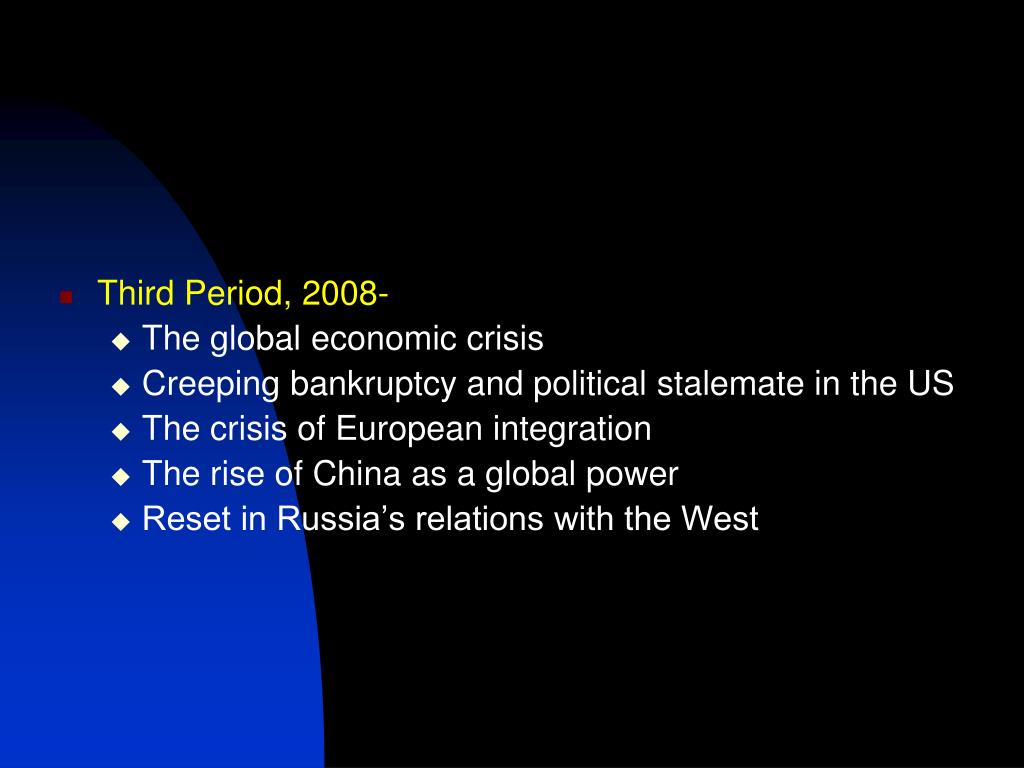 Third Period, 2008-

The global economic crisis

Creeping bankruptcy and political stalemate in the US

The crisis of European integration

The rise of China as a global power

Reset in Russia’s relations with the West